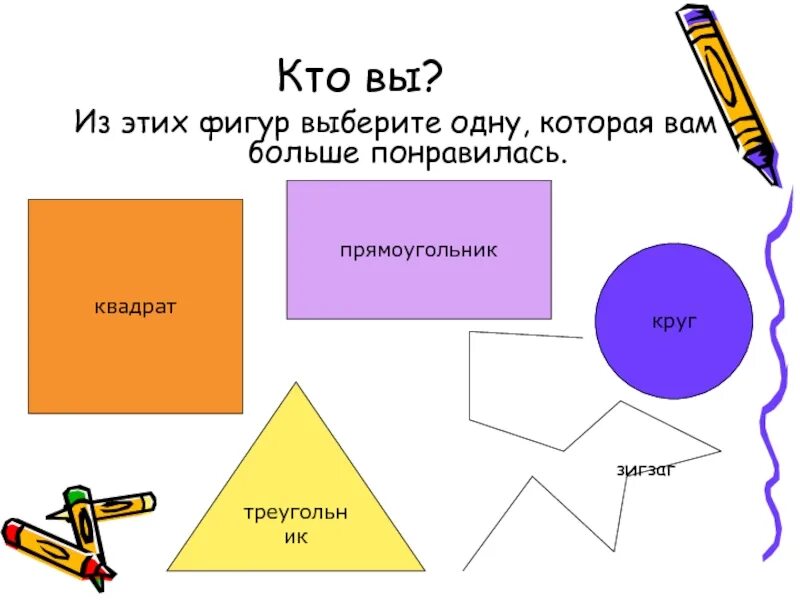 Кто вы?
Из этих фигур выберите одну, которая вам больше понравилась.

квадрат

прямоугольник

круг

треугольник

зигзаг